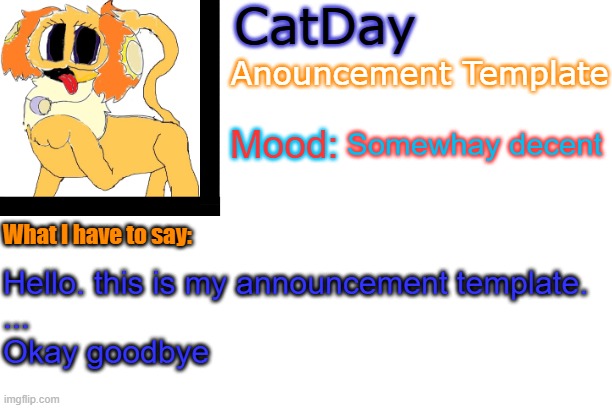 CatDay
Anouncement Template

Mood: Somewhay decent

What I have to say:

Hello. this is my announcement template.
...
Okay goodbye

imgflip.com